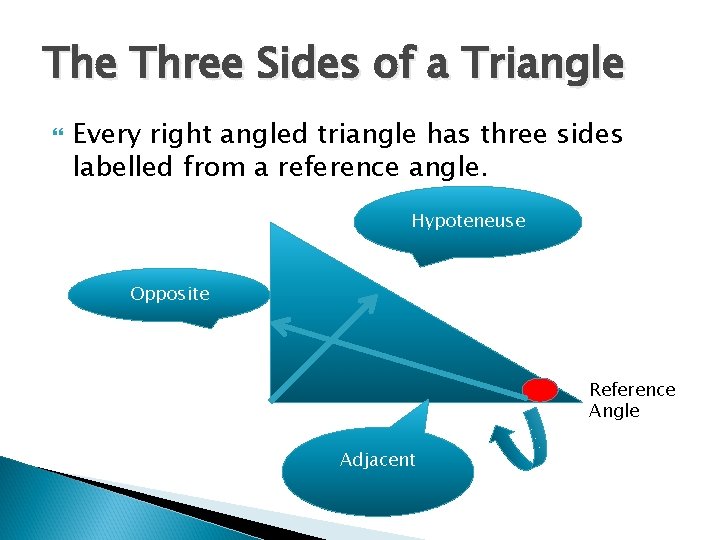 The Three Sides of a Triangle

Every right angled triangle has three sides labelled from a reference angle.

Hypoteneuse

Opposite

Reference Angle

Adjacent